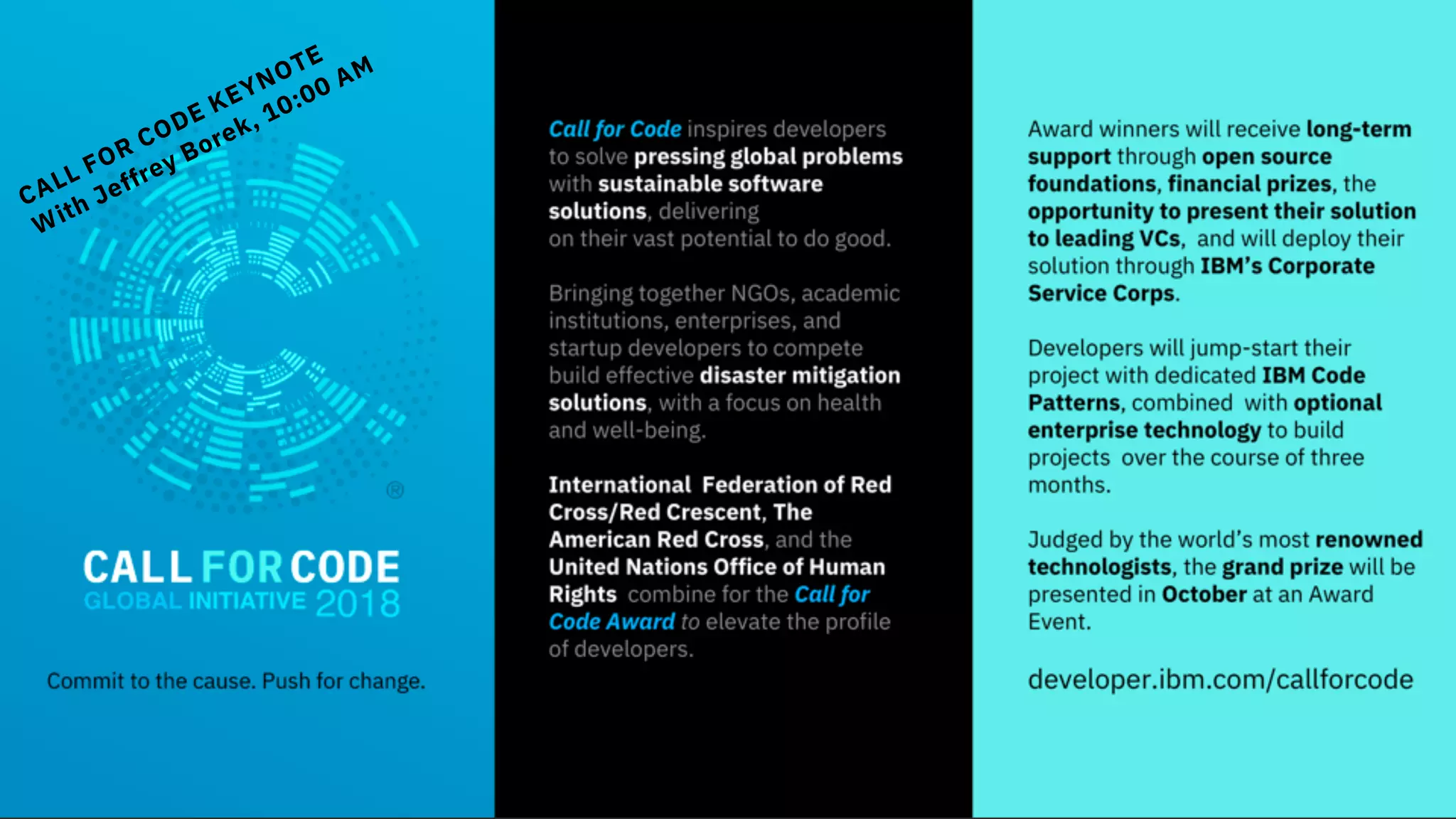 CALL FOR CODE KEYNOTE
With Jeffrey Borek, 10:00 AM

®

CALL FOR CODE
GLOBAL INITIATIVE 2018

Commit to the cause. Push for change.

Call for Code inspires developers to solve pressing global problems with sustainable software solutions, delivering on their vast potential to do good.

Bringing together NGOs, academic institutions, enterprises, and startup developers to compete build effective disaster mitigation solutions, with a focus on health and well-being.

International Federation of Red Cross/Red Crescent, The American Red Cross, and the United Nations Office of Human Rights combine for the Call for Code Award to elevate the profile of developers.

Award winners will receive long-term support through open source foundations, financial prizes, the opportunity to present their solution to leading VCs, and will deploy their solution through IBM's Corporate Service Corps.

Developers will jump-start their project with dedicated IBM Code Patterns, combined with optional enterprise technology to build projects over the course of three months.

Judged by the world's most renowned technologists, the grand prize will be presented in October at an Award Event.

developer.ibm.com/callforcode